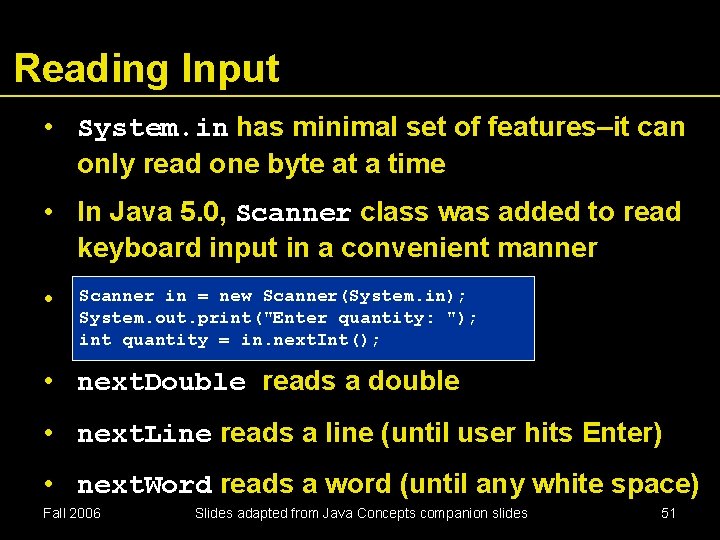 Reading Input

• System.in has minimal set of features–it can only read one byte at a time

• In Java 5.0, Scanner class was added to read keyboard input in a convenient manner

• Scanner in = new Scanner(System.in);
System.out.print("Enter quantity: ");
int quantity = in.nextInt();

• nextDouble reads a double

• nextLine reads a line (until user hits Enter)

• nextWord reads a word (until any white space)

Fall 2006

Slides adapted from Java Concepts companion slides

51